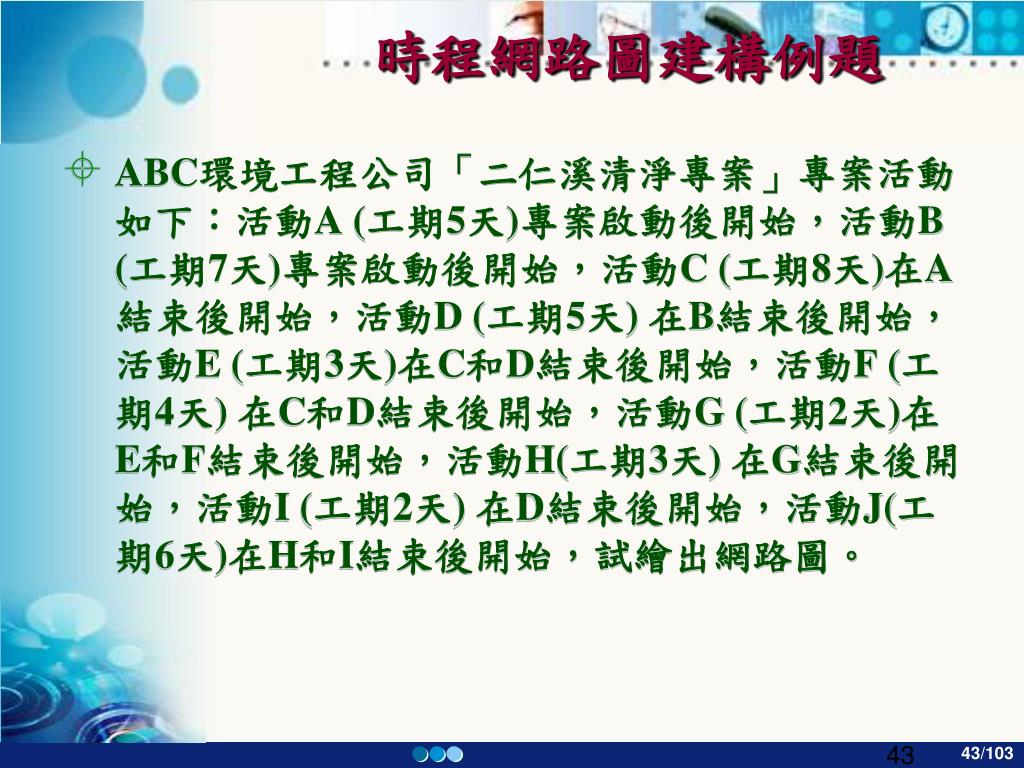 時程網路圖建構例題

ABC環境工程公司「二仁溪清淨專案」專案活動如下：活動A (工期5天)專案啟動後開始，活動B (工期7天)專案啟動後開始，活動C (工期8天)在A結束後開始，活動D (工期5天) 在B結束後開始，活動E (工期3天)在C和D結束後開始，活動F (工期4天) 在C和D結束後開始，活動G (工期2天)在E和F結束後開始，活動H(工期3天) 在G結束後開始，活動I (工期2天) 在D結束後開始，活動J(工期6天)在H和I結束後開始，試繪出網路圖。

43

43/103